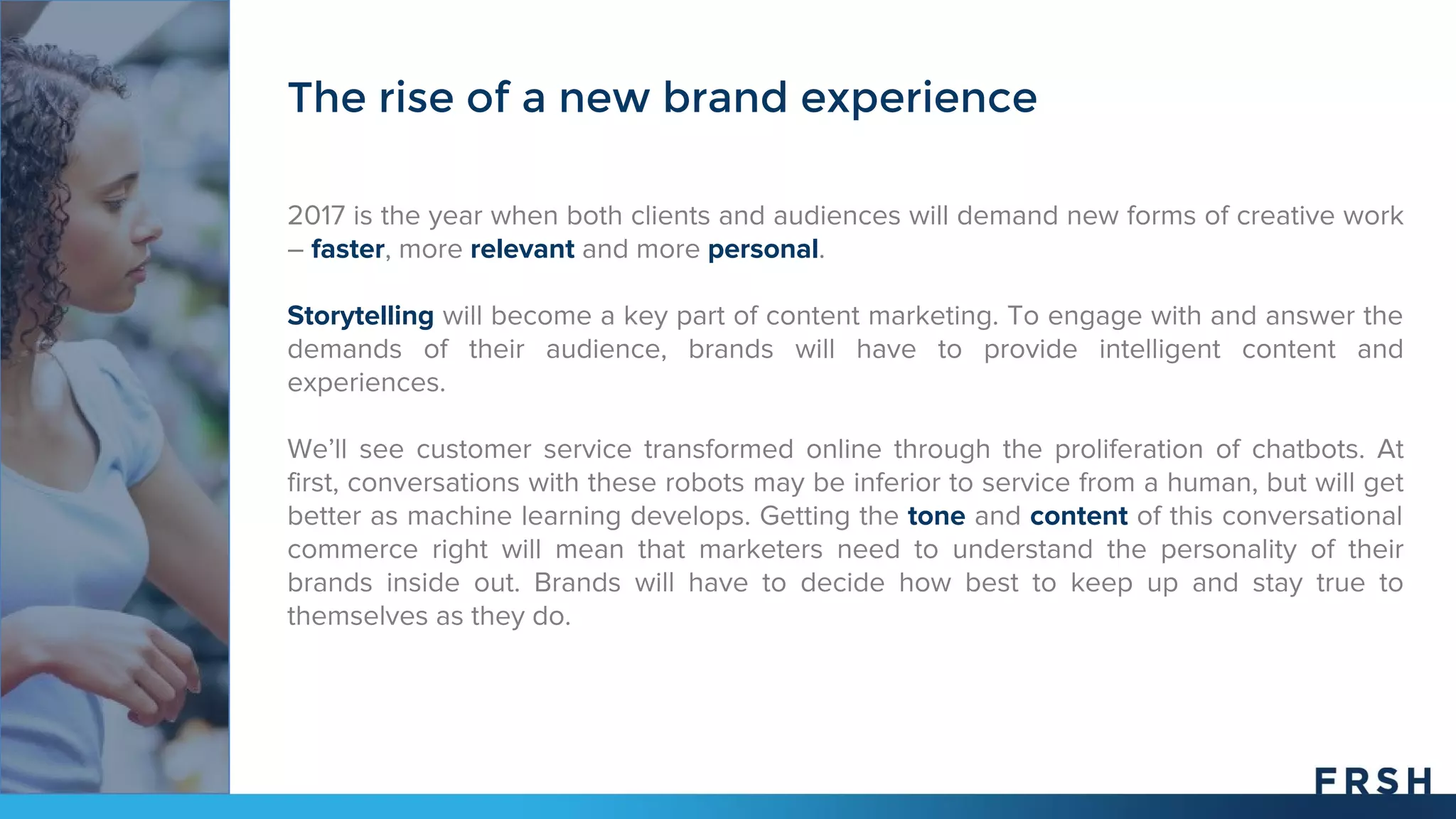 The rise of a new brand experience

2017 is the year when both clients and audiences will demand new forms of creative work – faster, more relevant and more personal.

Storytelling will become a key part of content marketing. To engage with and answer the demands of their audience, brands will have to provide intelligent content and experiences.

We'll see customer service transformed online through the proliferation of chatbots. At first, conversations with these robots may be inferior to service from a human, but will get better as machine learning develops. Getting the tone and content of this conversational commerce right will mean that marketers need to understand the personality of their brands inside out. Brands will have to decide how best to keep up and stay true to themselves as they do.

FRSH